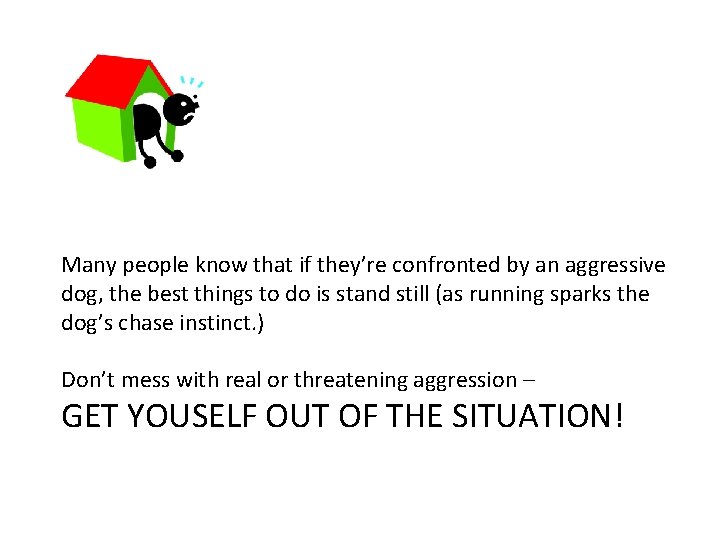 Many people know that if they're confronted by an aggressive dog, the best things to do is stand still (as running sparks the dog's chase instinct.)

Don't mess with real or threatening aggression –
GET YOUSELF OUT OF THE SITUATION!